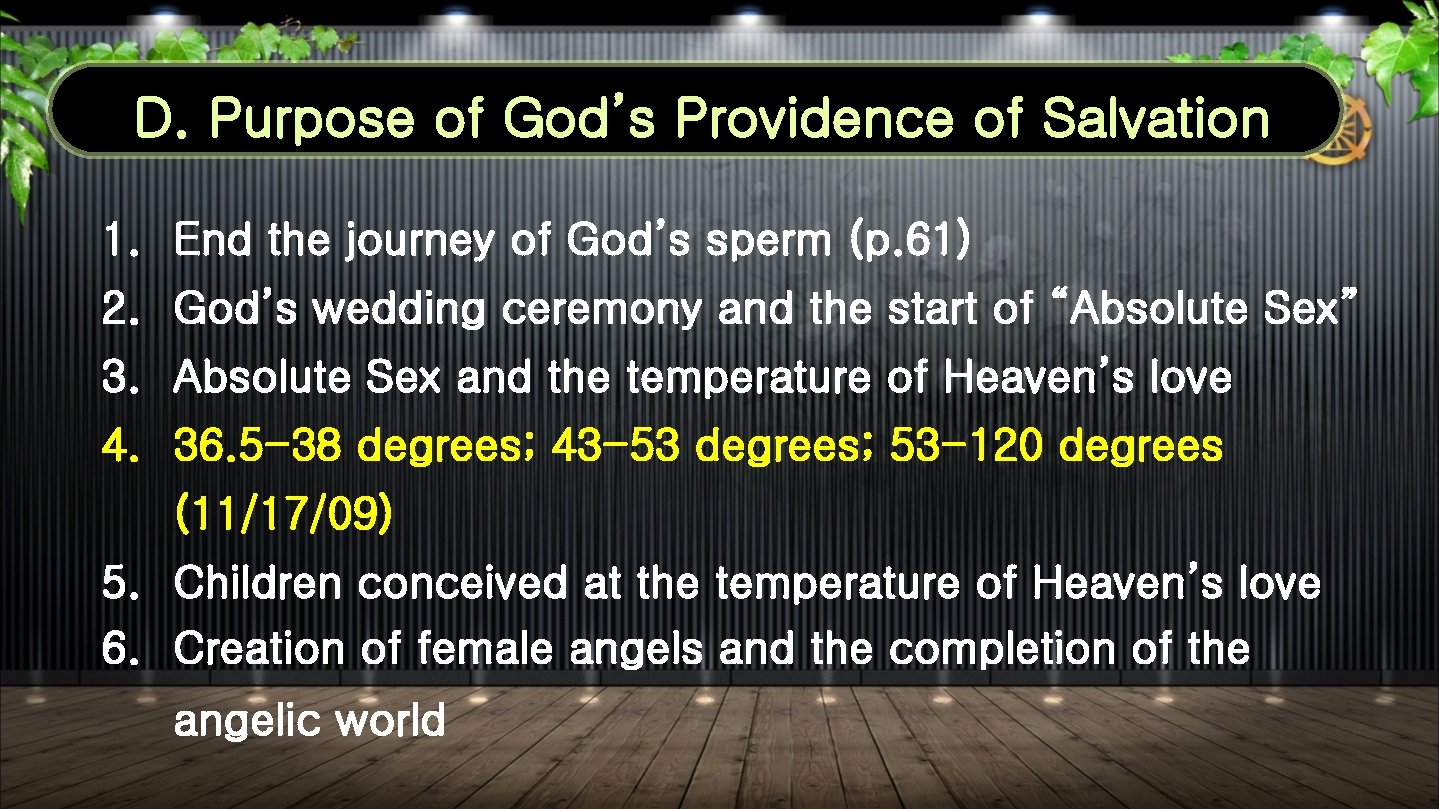 D. Purpose of God's Providence of Salvation

1. End the journey of God's sperm (p.61)
2. God's wedding ceremony and the start of "Absolute Sex"
3. Absolute Sex and the temperature of Heaven's love
4. 36.5-38 degrees; 43-53 degrees; 53-120 degrees (11/17/09)
5. Children conceived at the temperature of Heaven's love
6. Creation of female angels and the completion of the angelic world